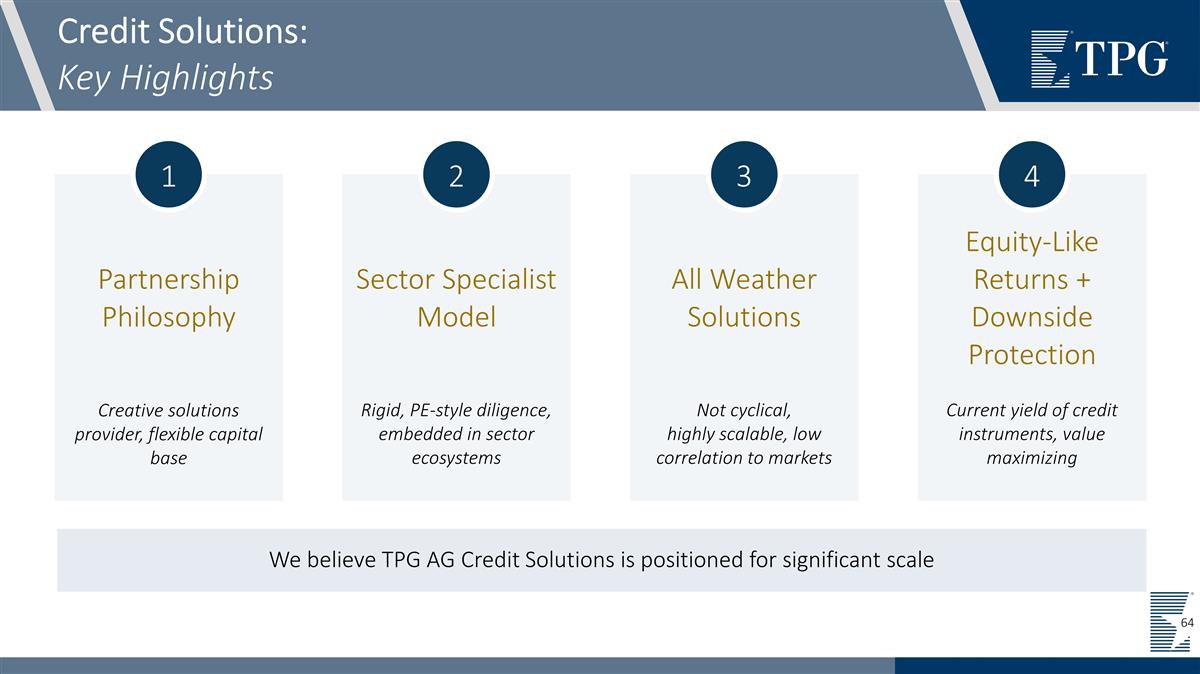 Credit Solutions:
Key Highlights

TPG

1

Partnership Philosophy

Creative solutions provider, flexible capital base

2

Sector Specialist Model

Rigid, PE-style diligence, embedded in sector ecosystems

3

All Weather Solutions

Not cyclical, highly scalable, low correlation to markets

4

Equity-Like Returns + Downside Protection

Current yield of credit instruments, value maximizing

We believe TPG AG Credit Solutions is positioned for significant scale

64